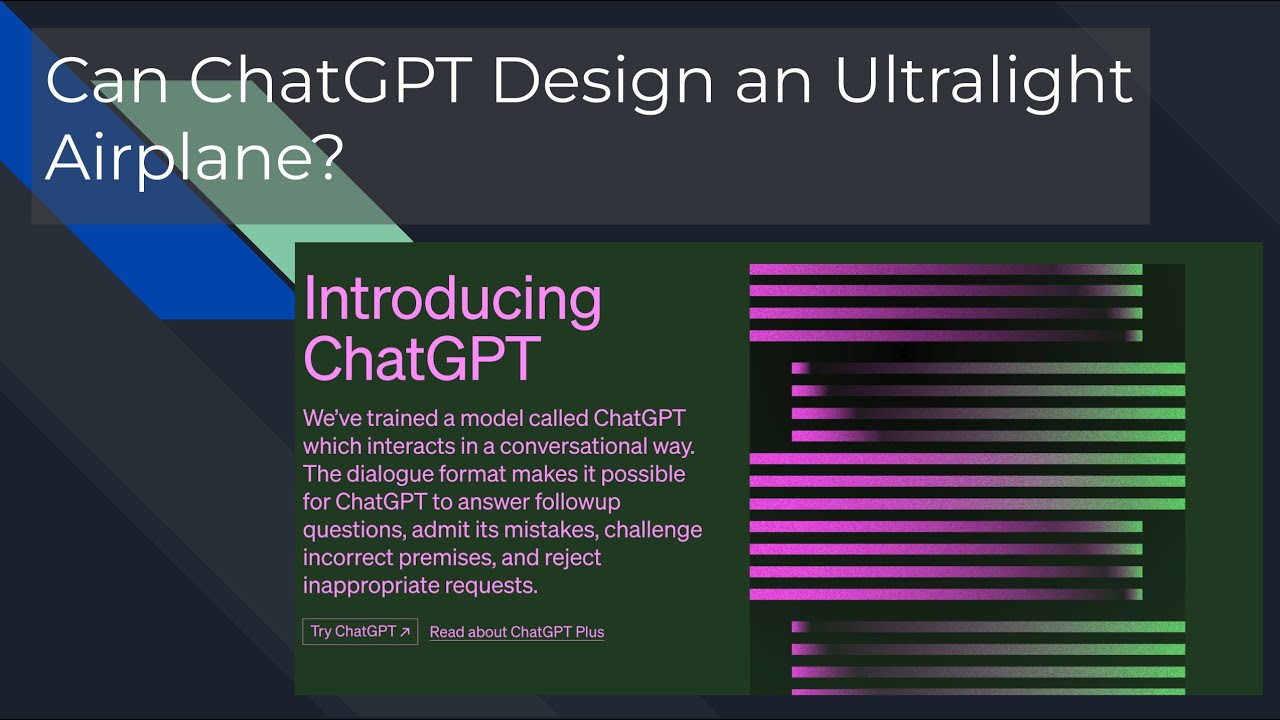 Can ChatGPT Design an Ultralight Airplane?

Introducing ChatGPT

We've trained a model called ChatGPT which interacts in a conversational way. The dialogue format makes it possible for ChatGPT to answer followup questions, admit its mistakes, challenge incorrect premises, and reject inappropriate requests.

Try ChatGPT ↗ Read about ChatGPT Plus